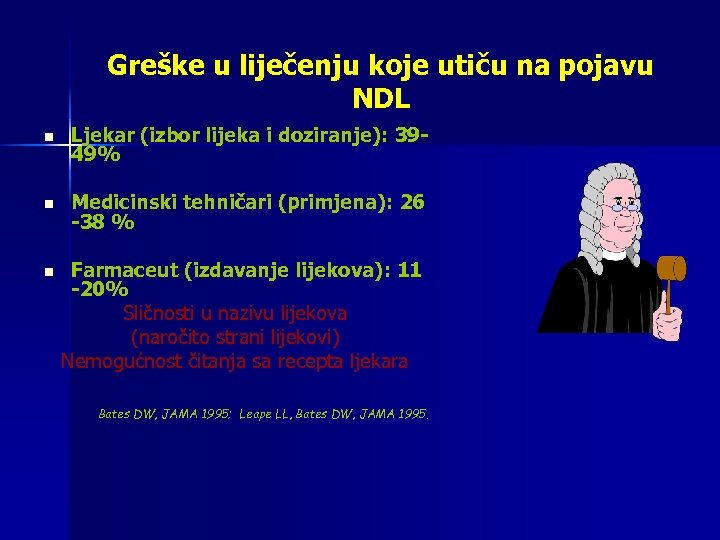 Greške u liječenju koje utiču na pojavu NDL

- Ljekar (izbor lijeka i doziranje): 39-49%

- Medicinski tehničari (primjena): 26 -38 %

- Farmaceut (izdavanje lijekova): 11 -20%

Sličnosti u nazivu lijekova
(naročito strani lijekovi)
Nemogućnost čitanja sa recepta ljekara

Bates DW, JAMA 1995; Leape LL, Bates DW, JAMA 1995.